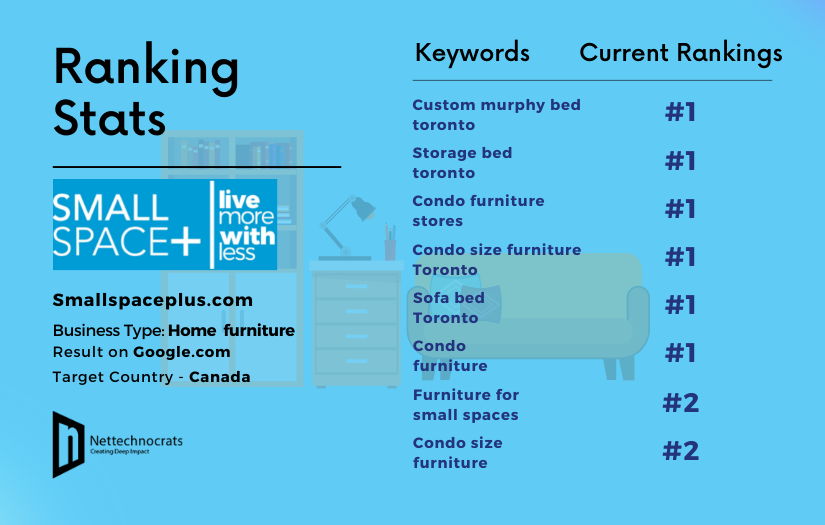 Ranking Stats

SMALL SPACE+ live more with less

Smallspaceplus.com

Business Type: Home furniture

Result on Google.com

Target Country - Canada

Nettechnocrats
Creating Deep Impact

| Keywords | Current Rankings |
|---|---|
| Custom murphy bed toronto | #1 |
| Storage bed toronto | #1 |
| Condo furniture stores | #1 |
| Condo size furniture Toronto | #1 |
| Sofa bed Toronto | #1 |
| Condo furniture | #1 |
| Furniture for small spaces | #2 |
| Condo size furniture | #2 |